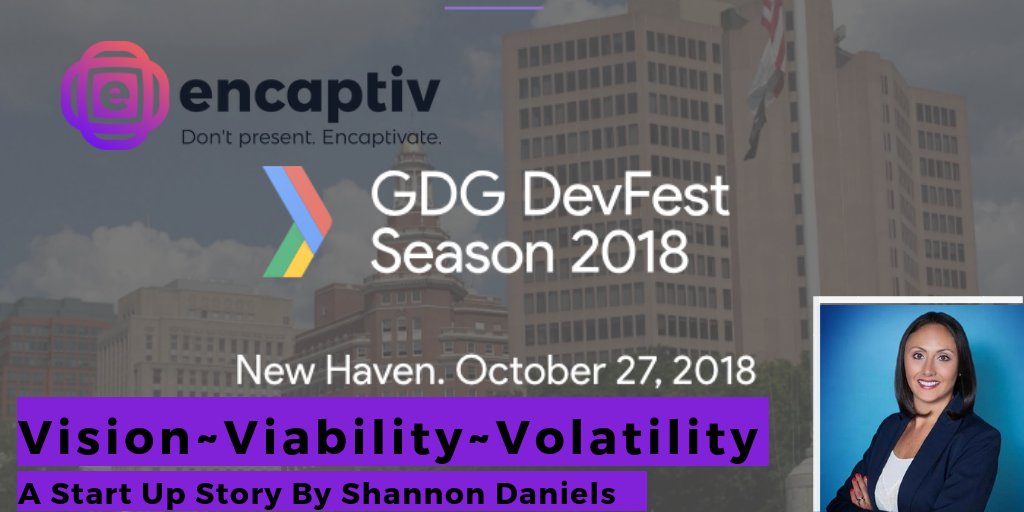 encaptiv
Don't present. Encaptivate.

GDG DevFest Season 2018

New Haven. October 27, 2018

Vision~Viability~Volatility

A Start Up Story By Shannon Daniels